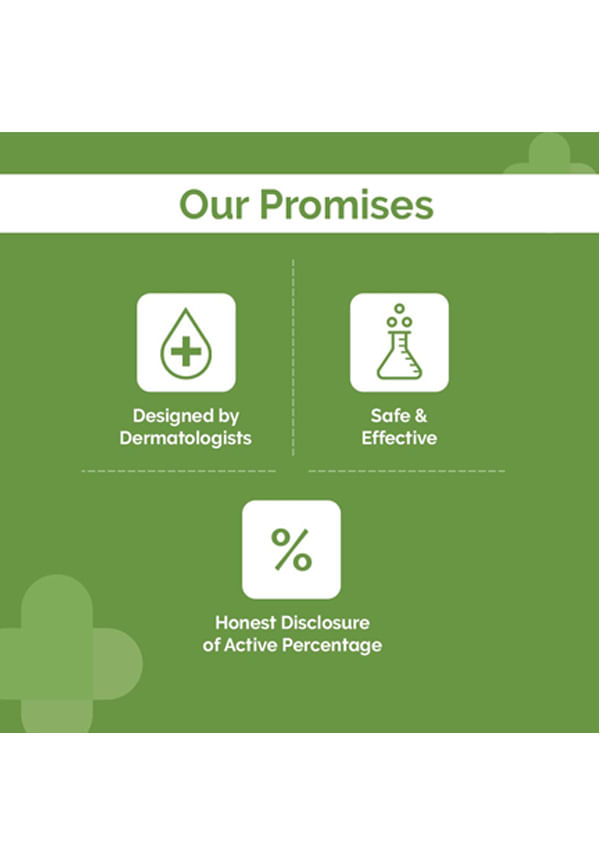 Our Promises

Designed by Dermatologists

Safe & Effective

%

Honest Disclosure of Active Percentage